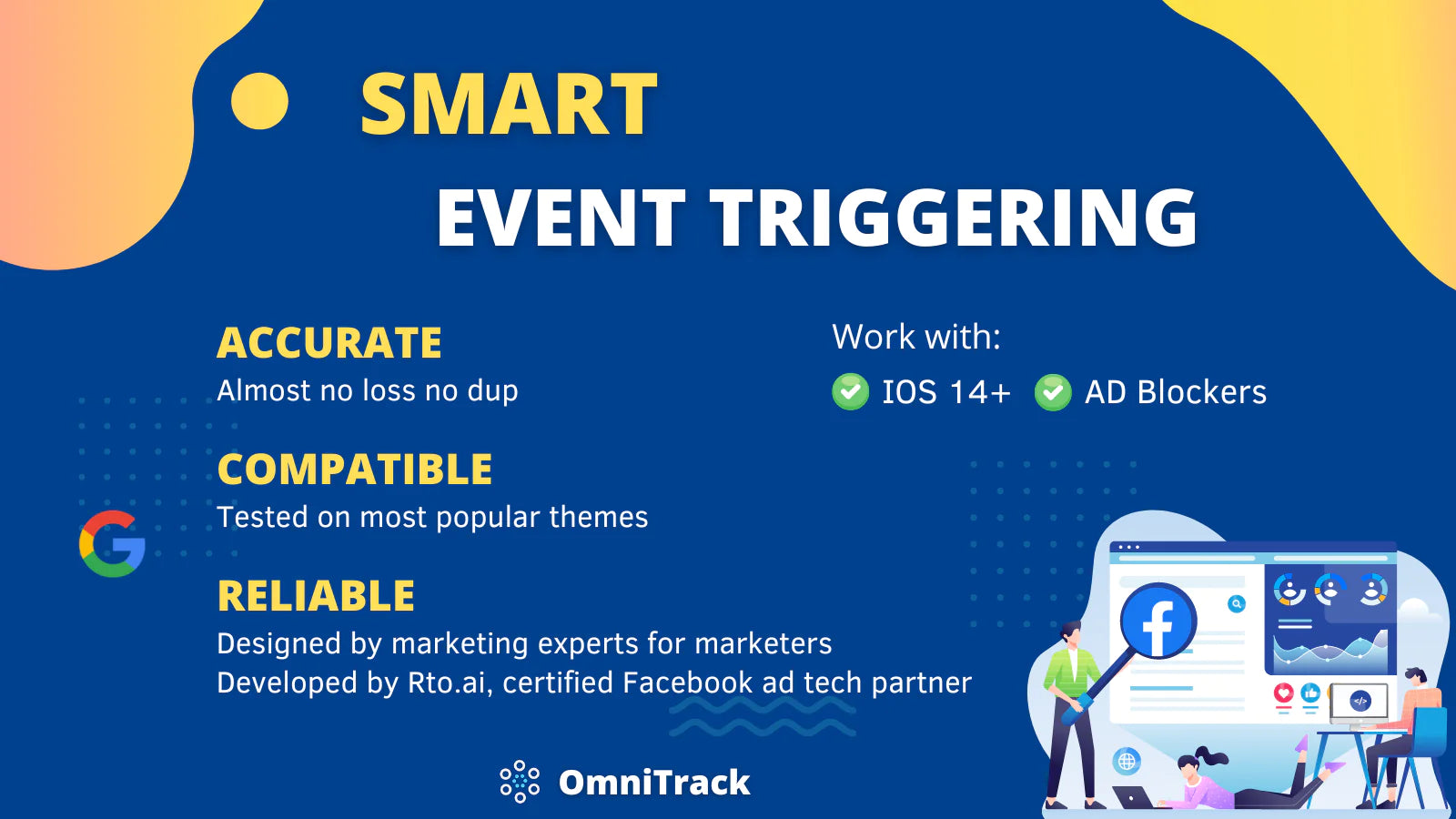 SMART
EVENT TRIGGERING

ACCURATE
Almost no loss no dup

COMPATIBLE
Tested on most popular themes

RELIABLE
Designed by marketing experts for marketers
Developed by Rto.ai, certified Facebook ad tech partner

Work with:
IOS 14+ AD Blockers

OmniTrack